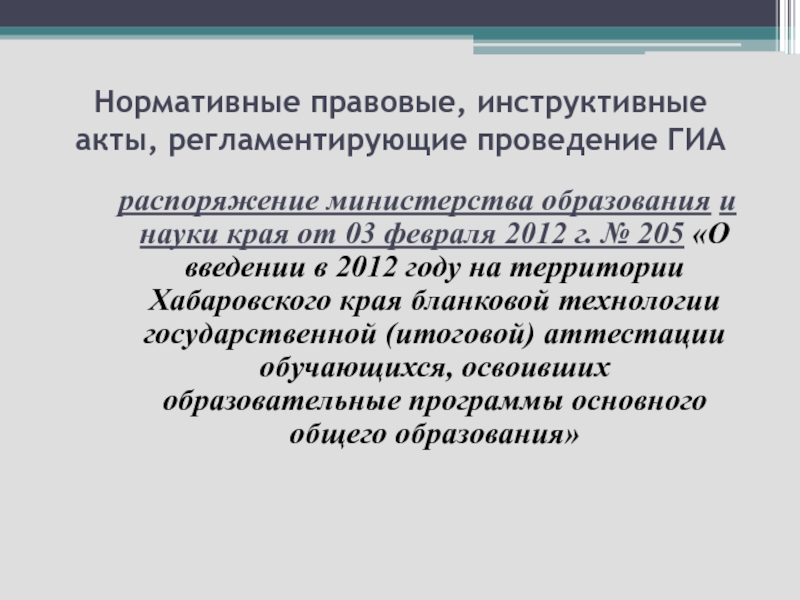 Нормативные правовые, инструктивные акты, регламентирующие проведение ГИА

распоряжение министерства образования и науки края от 03 февраля 2012 г. № 205 «О введении в 2012 году на территории Хабаровского края бланковой технологии государственной (итоговой) аттестации обучающихся, освоивших образовательные программы основного общего образования»